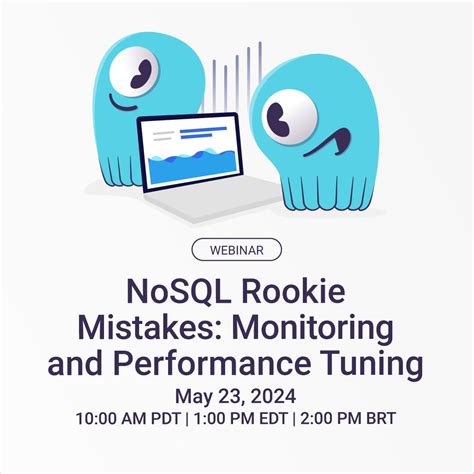 WEBINAR

NoSQL Rookie Mistakes: Monitoring and Performance Tuning

May 23, 2024

10:00 AM PDT | 1:00 PM EDT | 2:00 PM BRT